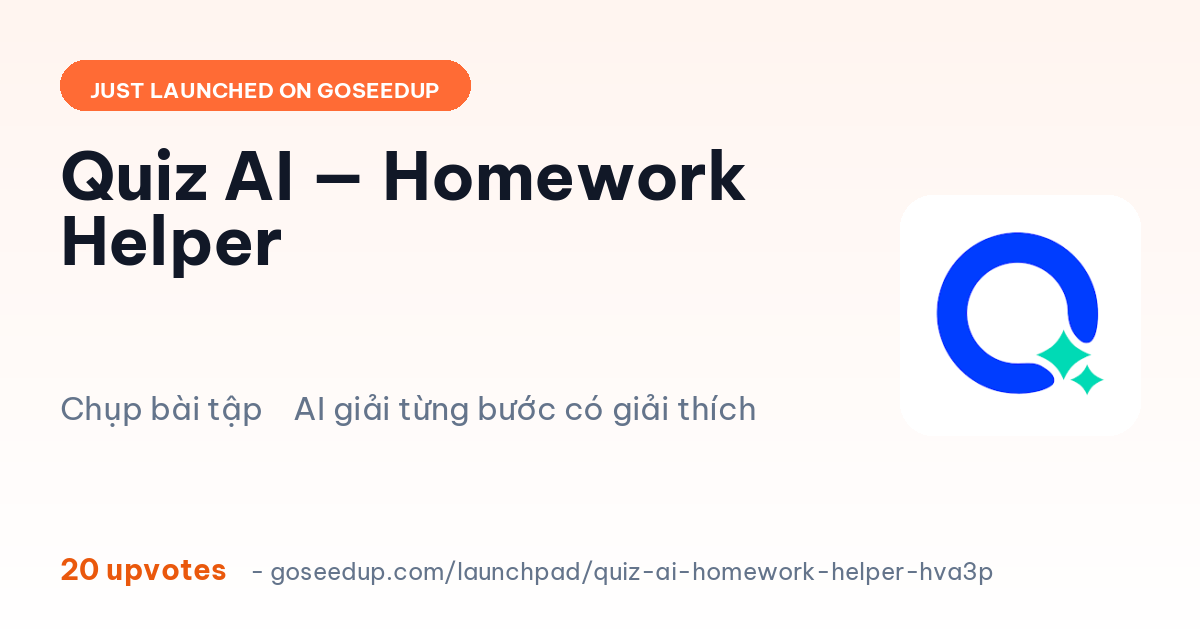 JUST LAUNCHED ON GOSEEDUP

Quiz AI — Homework Helper

Chụp bài tập   AI giải từng bước có giải thích

20 upvotes   - goseedup.com/launchpad/quiz-ai-homework-helper-hva3p